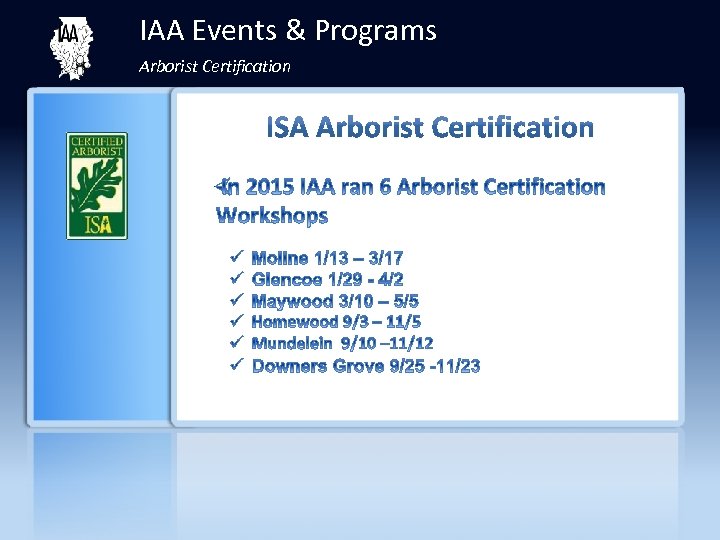 IAA

IAA Events & Programs

Arborist Certification

CERTIFIED ARBORIST
ISA

ISA Arborist Certification

In 2015 IAA ran 6 Arborist Certification Workshops

✓ Moline 1/13 – 3/17
✓ Glencoe 1/29 - 4/2
✓ Maywood 3/10 – 5/5
✓ Homewood 9/3 – 11/5
✓ Mundelein 9/10 –11/12
✓ Downers Grove 9/25 -11/23